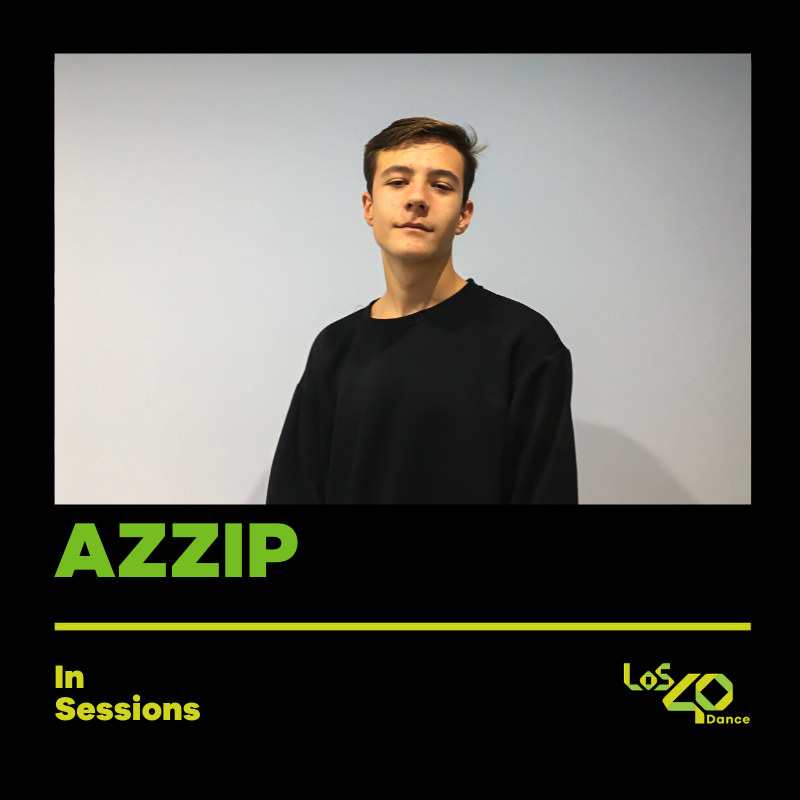 AZZIP

In Sessions

LOS 40 Dance